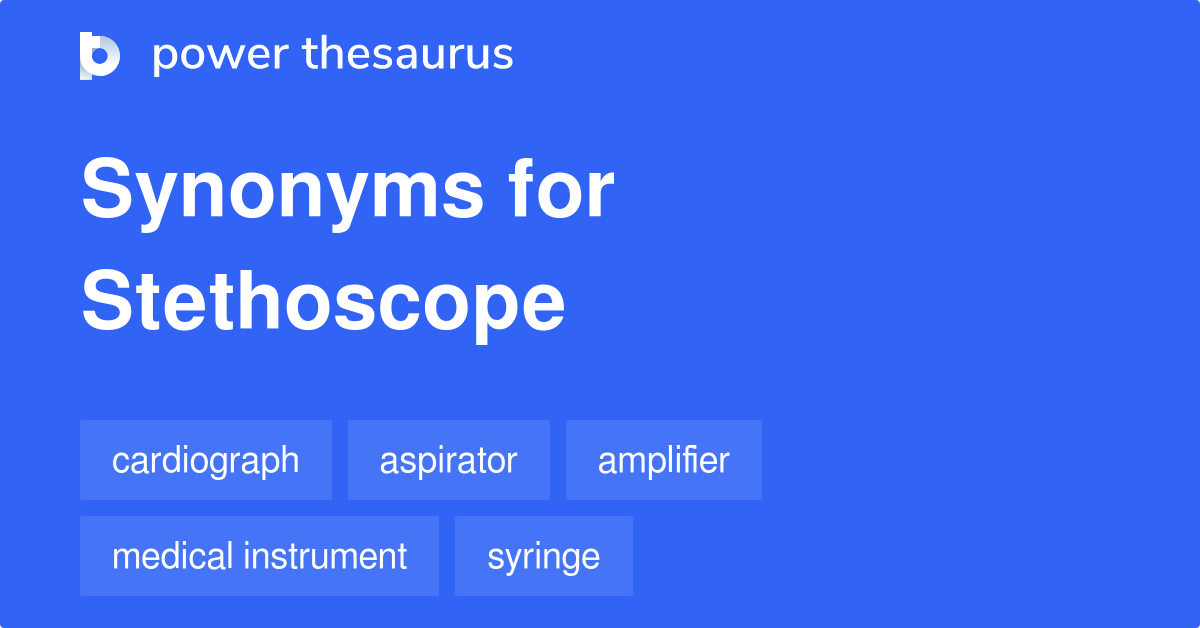 power thesaurus

Synonyms for Stethoscope

cardiograph
aspirator
amplifier
medical instrument
syringe